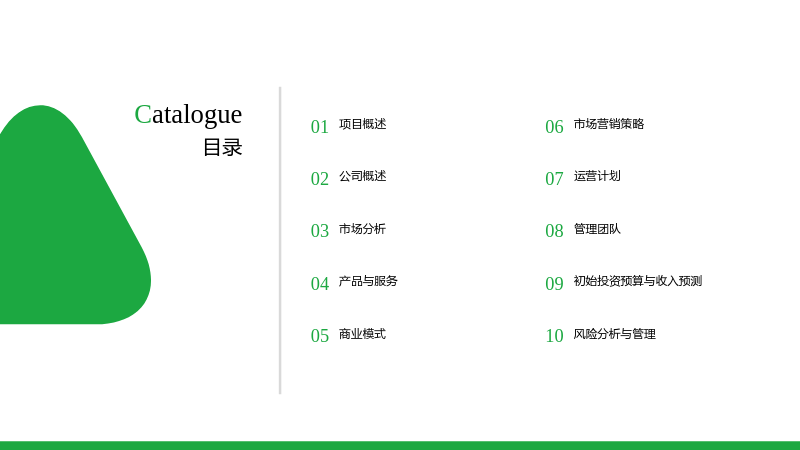 Catalogue
目录

01 项目概述

02 公司概述

03 市场分析

04 产品与服务

05 商业模式

06 市场营销策略

07 运营计划

08 管理团队

09 初始投资预算与收入预测

10 风险分析与管理